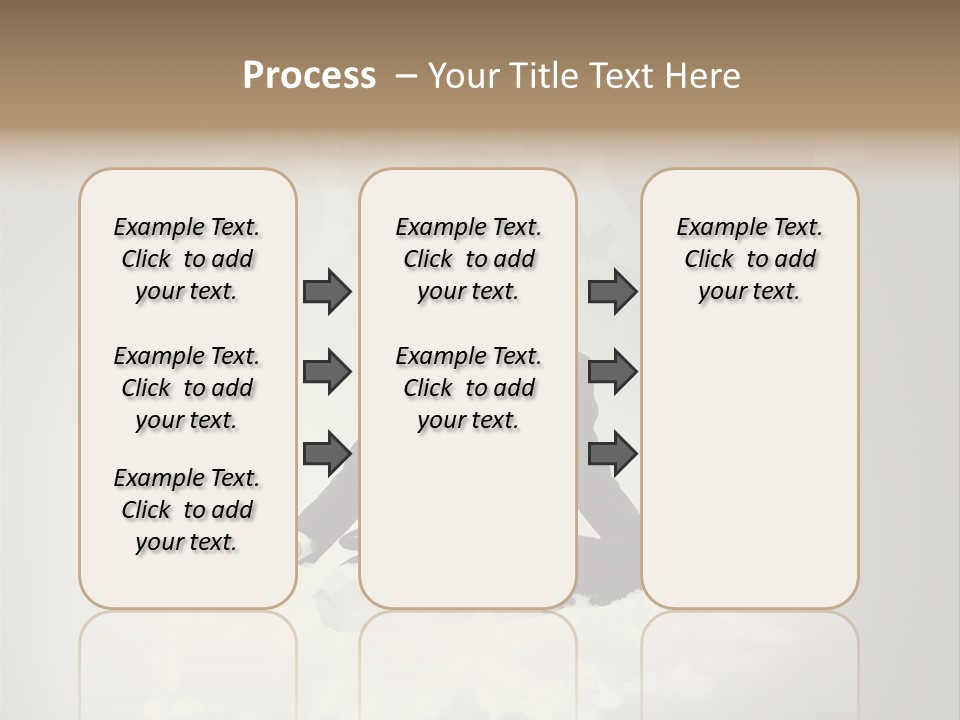 Process – Your Title Text Here

Example Text. Click to add your text.

Example Text. Click to add your text.

Example Text. Click to add your text.

Example Text. Click to add your text.

Example Text. Click to add your text.

Example Text. Click to add your text.